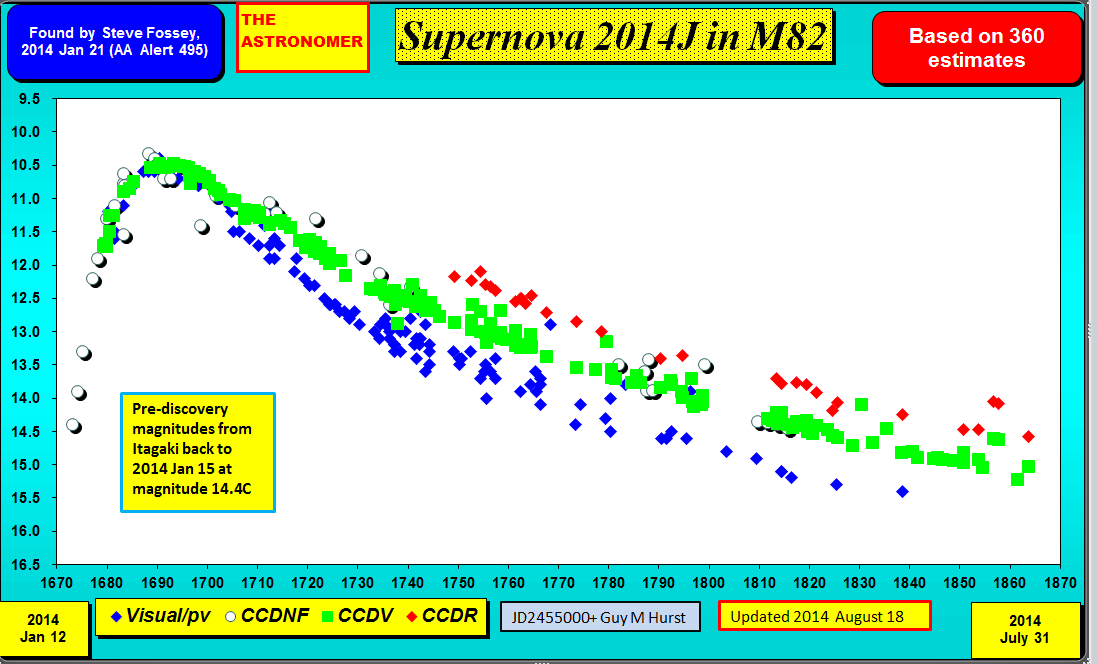 Found by Steve Fossey, 2014 Jan 21 (AA Alert 495)

THE ASTRONOMER

Supernova 2014J in M82

Based on 360 estimates

9.5
10.0
10.5
11.0
11.5
12.0
12.5
13.0
13.5
14.0
14.5
15.0
15.5
16.0
16.5

Pre-discovery magnitudes from Itagaki back to 2014 Jan 15 at magnitude 14.4C

1670 1680 1690 1700 1710 1720 1730 1740 1750 1760 1770 1780 1790 1800 1810 1820 1830 1840 1850 1860 1870

2014 Jan 12

Visual/pv CCDNF CCDV CCDR

JD2455000+ Guy M Hurst

Updated 2014 August 18

2014 July 31